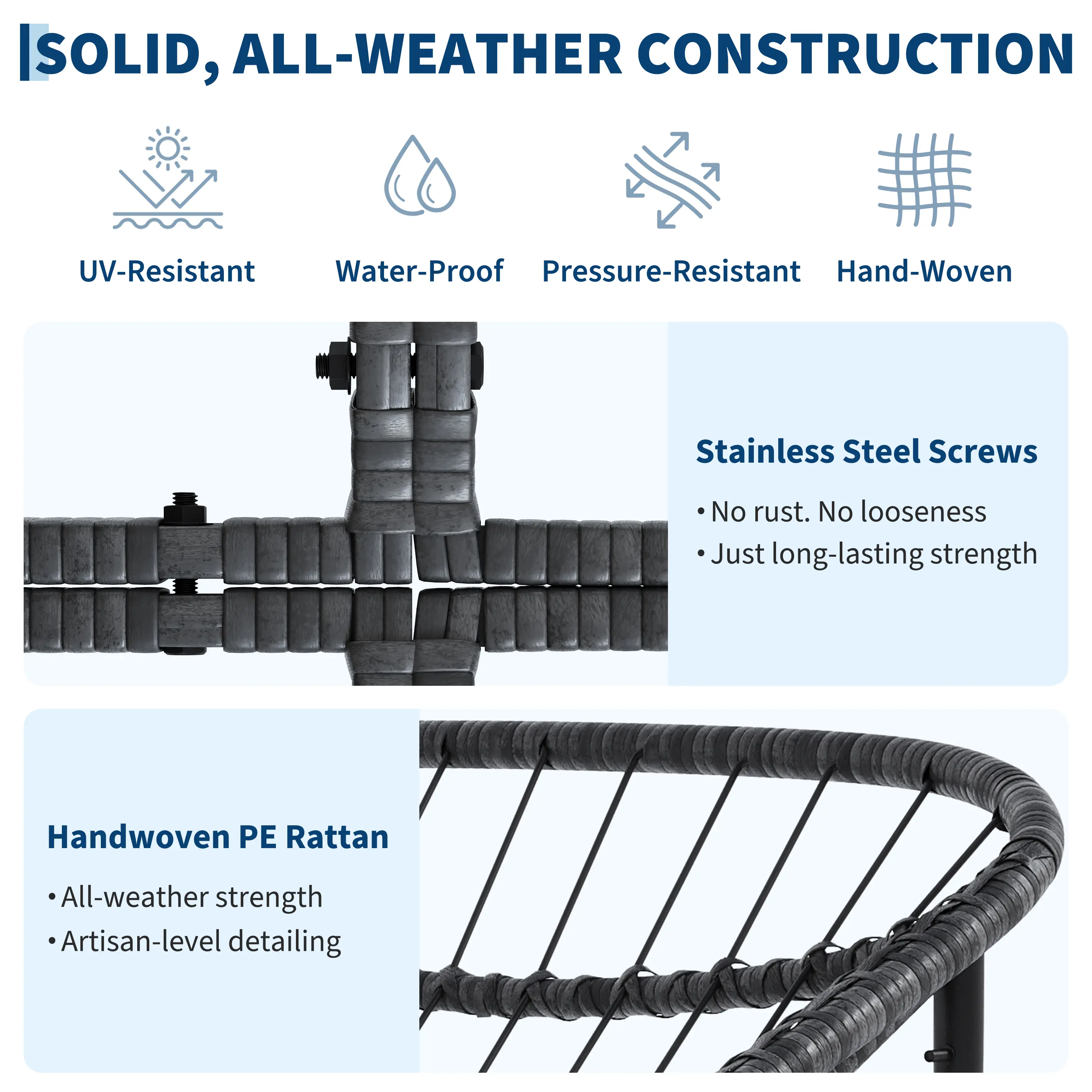 SOLID, ALL-WEATHER CONSTRUCTION

UV-Resistant

Water-Proof

Pressure-Resistant

Hand-Woven

Stainless Steel Screws

• No rust. No looseness

• Just long-lasting strength

Handwoven PE Rattan

• All-weather strength

• Artisan-level detailing